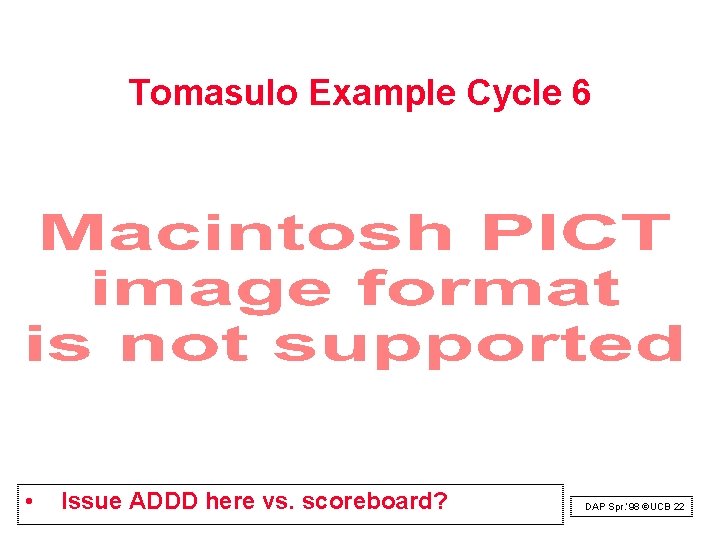 Tomasulo Example Cycle 6

Macintosh PICT image format is not supported

• Issue ADDD here vs. scoreboard?

DAP Spr.'98 ©UCB 22